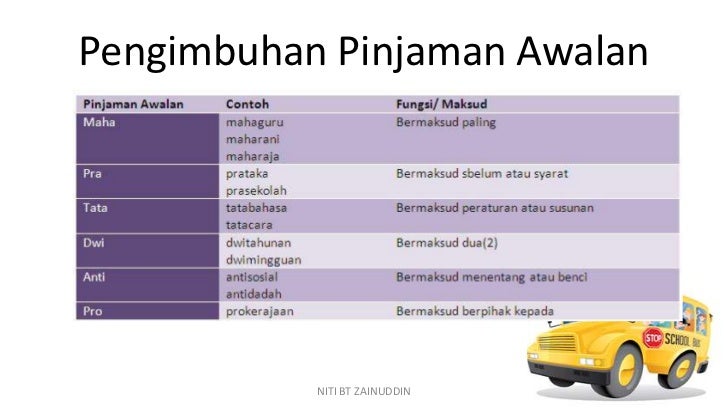 Pengimbuhan Pinjaman Awalan

| Pinjaman Awalan | Contoh | Fungsi/ Maksud |
|---|---|---|
| Maha | mahaguru maharani maharaja | Bermaksud paling |
| Pra | prataka prasekolah | Bermaksud sbelum atau syarat |
| Tata | tatabahasa tatacara | Bermaksud peraturan atau susunan |
| Dwi | dwitahunan dwimingguan | Bermaksud dua(2) |
| Anti | antisosial antidadah | Bermaksud menentang atau benci |
| Pro | prokerajaan | Bermaksud berpihak kepada |

STOP SCHOOL BUS

NITI BT ZAINUDDIN